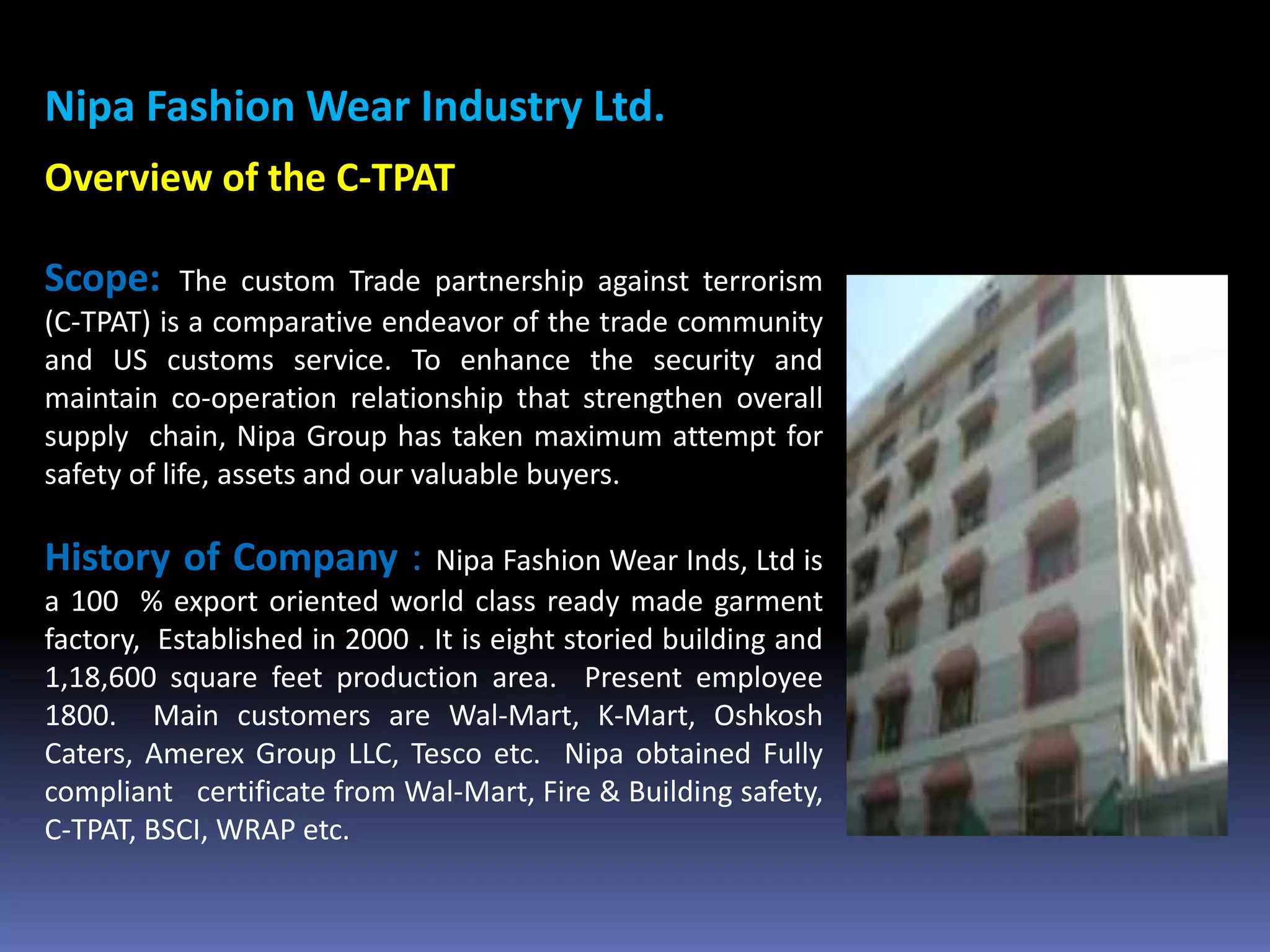 Nipa Fashion Wear Industry Ltd.

Overview of the C-TPAT

Scope: The custom Trade partnership against terrorism (C-TPAT) is a comparative endeavor of the trade community and US customs service. To enhance the security and maintain co-operation relationship that strengthen overall supply chain, Nipa Group has taken maximum attempt for safety of life, assets and our valuable buyers.

History of Company : Nipa Fashion Wear Inds, Ltd is a 100 % export oriented world class ready made garment factory, Established in 2000 . It is eight storied building and 1,18,600 square feet production area. Present employee 1800. Main customers are Wal-Mart, K-Mart, Oshkosh Caters, Amerex Group LLC, Tesco etc. Nipa obtained Fully compliant certificate from Wal-Mart, Fire & Building safety, C-TPAT, BSCI, WRAP etc.